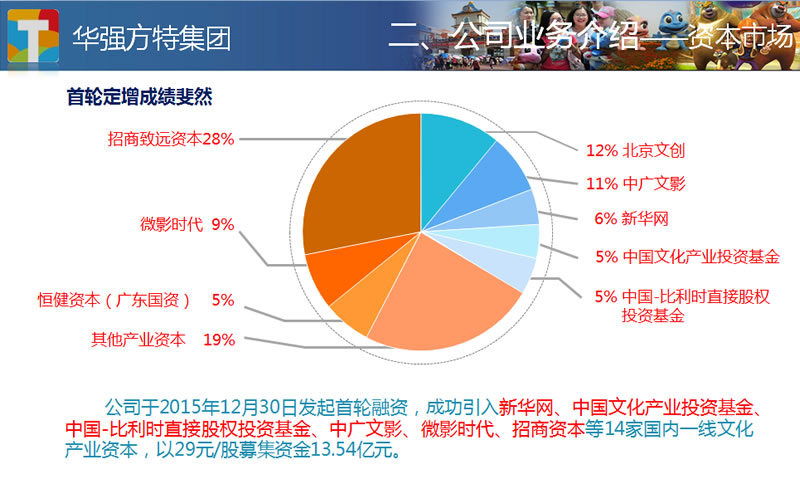 华强方特集团

二、公司业务介绍——资本市场

首轮定增成绩斐然

招商致远资本28%

微影时代 9%

恒健资本（广东国资） 5%

其他产业资本 19%

12% 北京文创

11% 中广文影

6% 新华网

5% 中国文化产业投资基金

5% 中国-比利时直接股权投资基金

公司于2015年12月30日发起首轮融资，成功引入新华网、中国文化产业投资基金、中国-比利时直接股权投资基金、中广文影、微影时代、招商资本等14家国内一线文化产业资本，以29元/股募集资金13.54亿元。